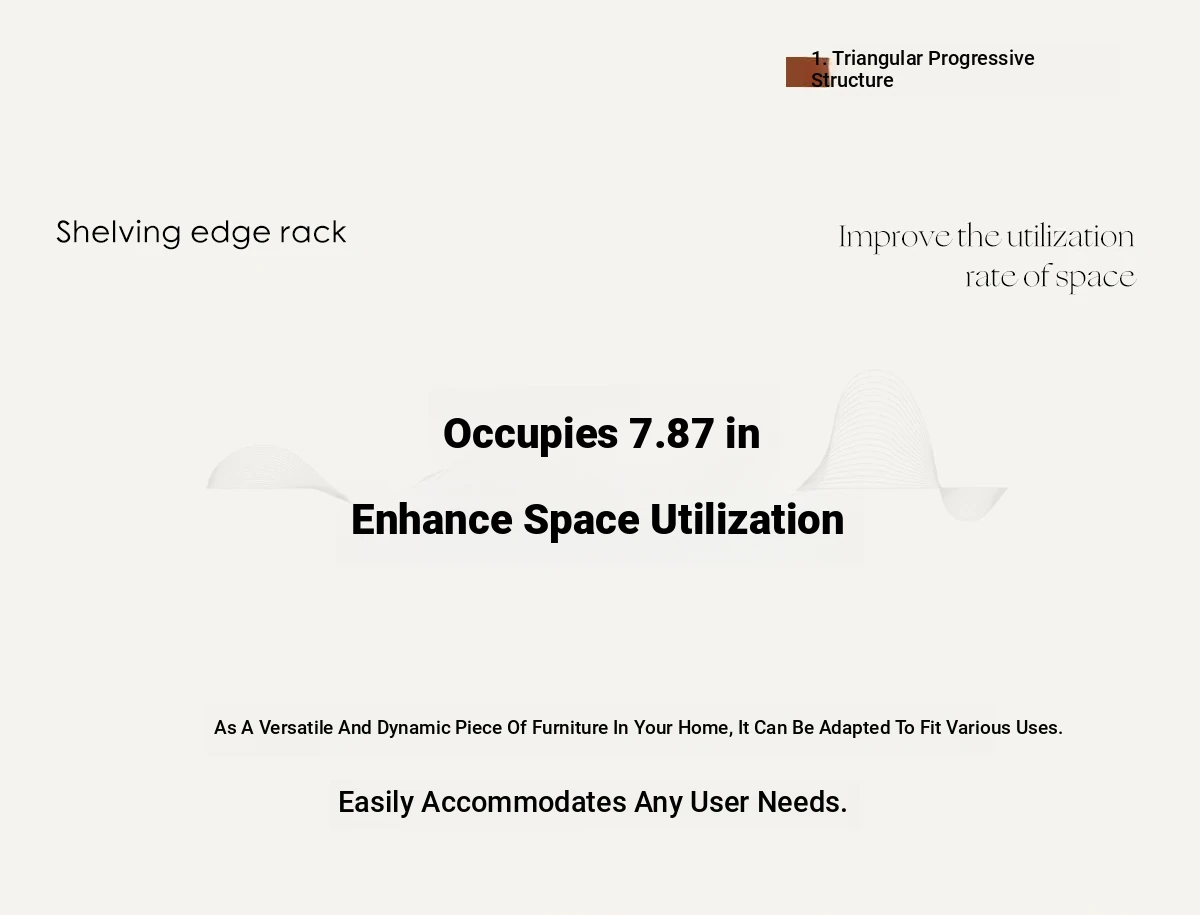 1. Triangular Progressive Structure

Shelving edge rack

Improve the utilization rate of space

Occupies 7.87 in

Enhance Space Utilization

As A Versatile And Dynamic Piece Of Furniture In Your Home, It Can Be Adapted To Fit Various Uses.

Easily Accommodates Any User Needs.